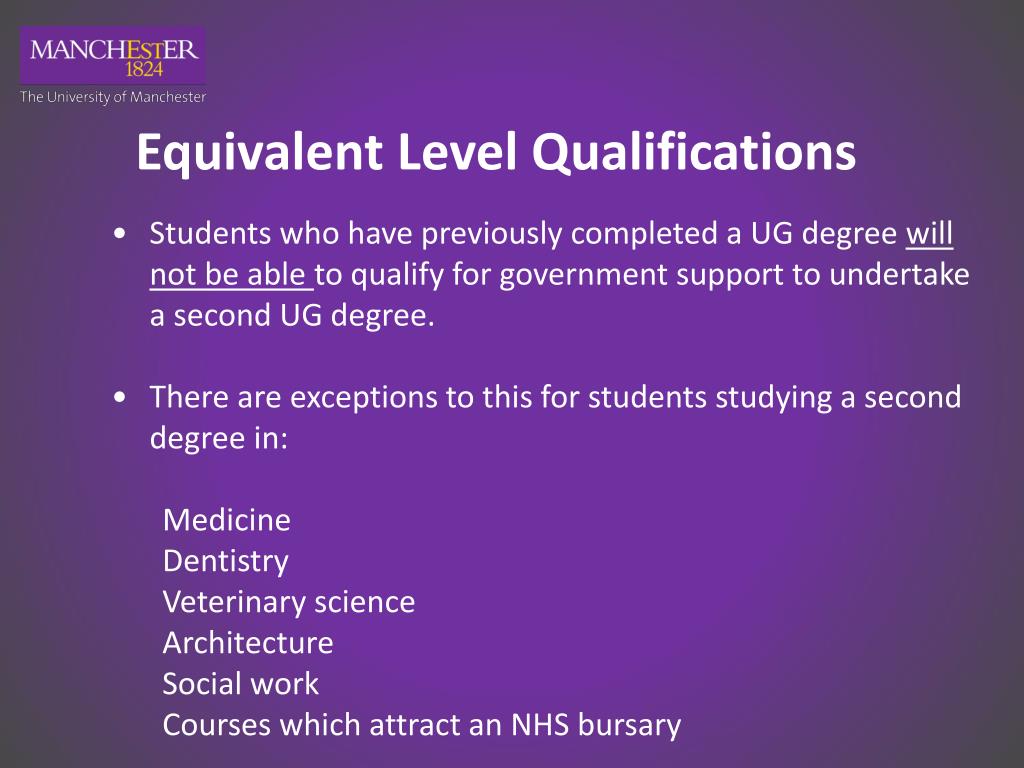 MANCHESTER
1824
The University of Manchester

Equivalent Level Qualifications

• Students who have previously completed a UG degree will not be able to qualify for government support to undertake a second UG degree.

• There are exceptions to this for students studying a second degree in:

Medicine
Dentistry
Veterinary science
Architecture
Social work
Courses which attract an NHS bursary